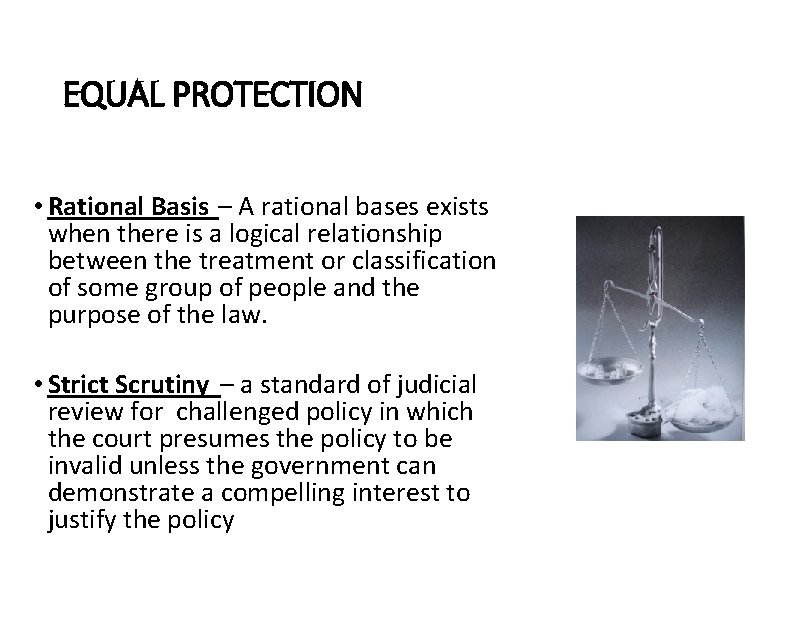 EQUAL PROTECTION

• Rational Basis – A rational bases exists when there is a logical relationship between the treatment or classification of some group of people and the purpose of the law.

• Strict Scrutiny – a standard of judicial review for challenged policy in which the court presumes the policy to be invalid unless the government can demonstrate a compelling interest to justify the policy